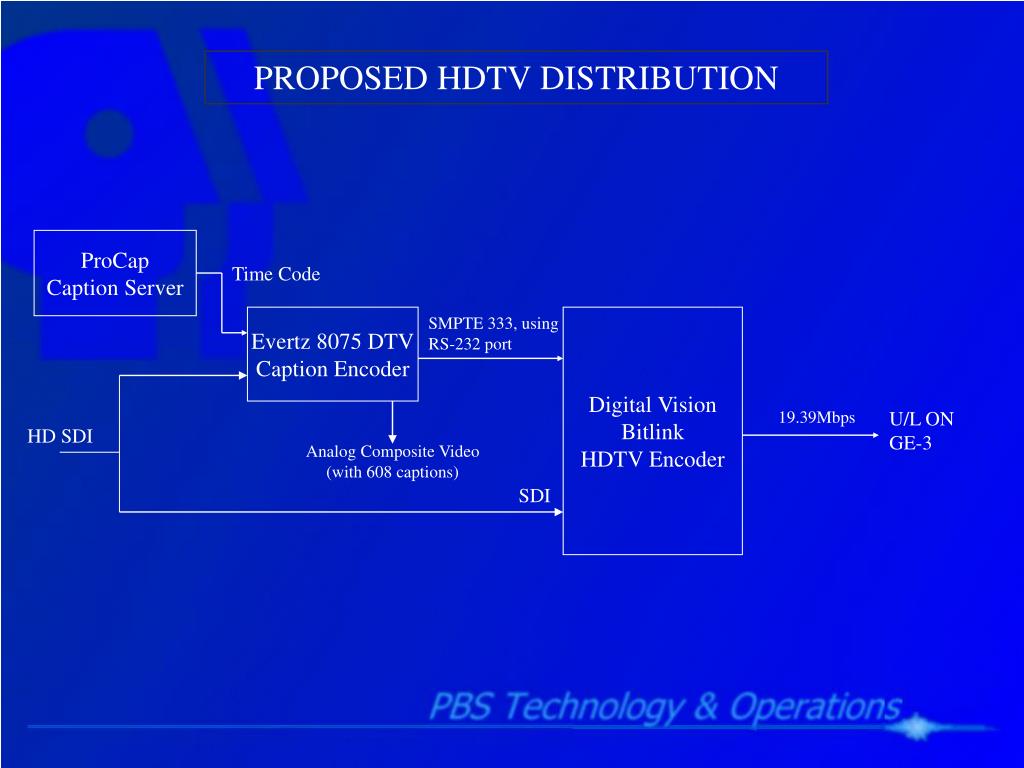 PROPOSED HDTV DISTRIBUTION

ProCap
Caption Server

Time Code

Evertz 8075 DTV
Caption Encoder

SMPTE 333, using
RS-232 port

Digital Vision
Bitlink
HDTV Encoder

19.39Mbps

U/L ON
GE-3

HD SDI

Analog Composite Video
(with 608 captions)

SDI

PBS Technology & Operations